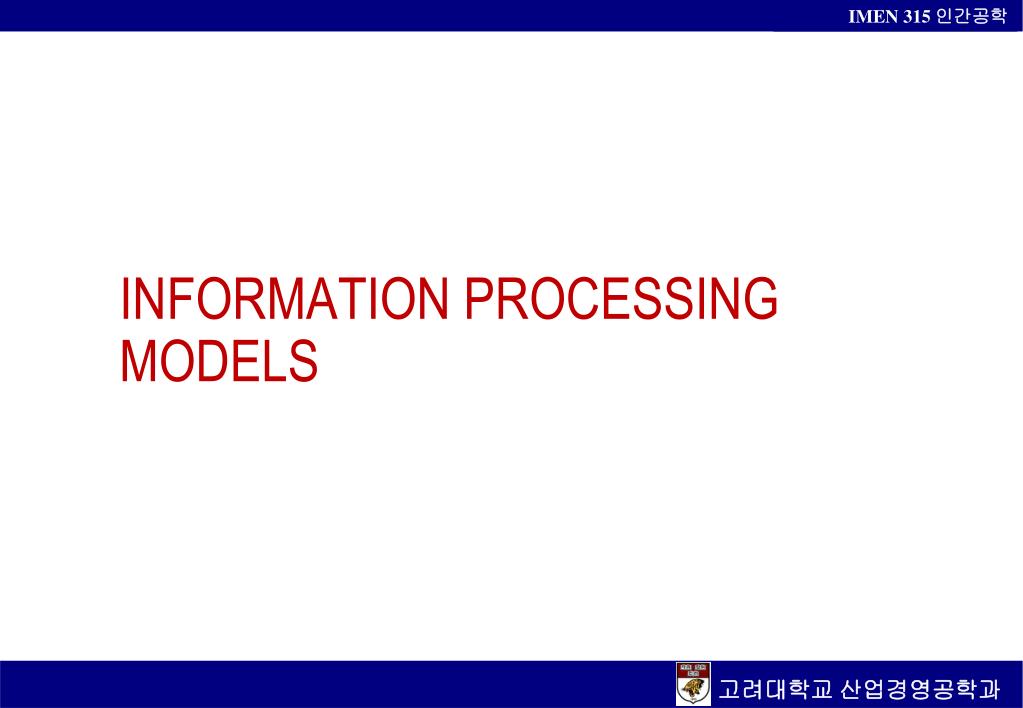 IMEN 315 인간공학

INFORMATION PROCESSING MODELS

고려대학교 산업경영공학과